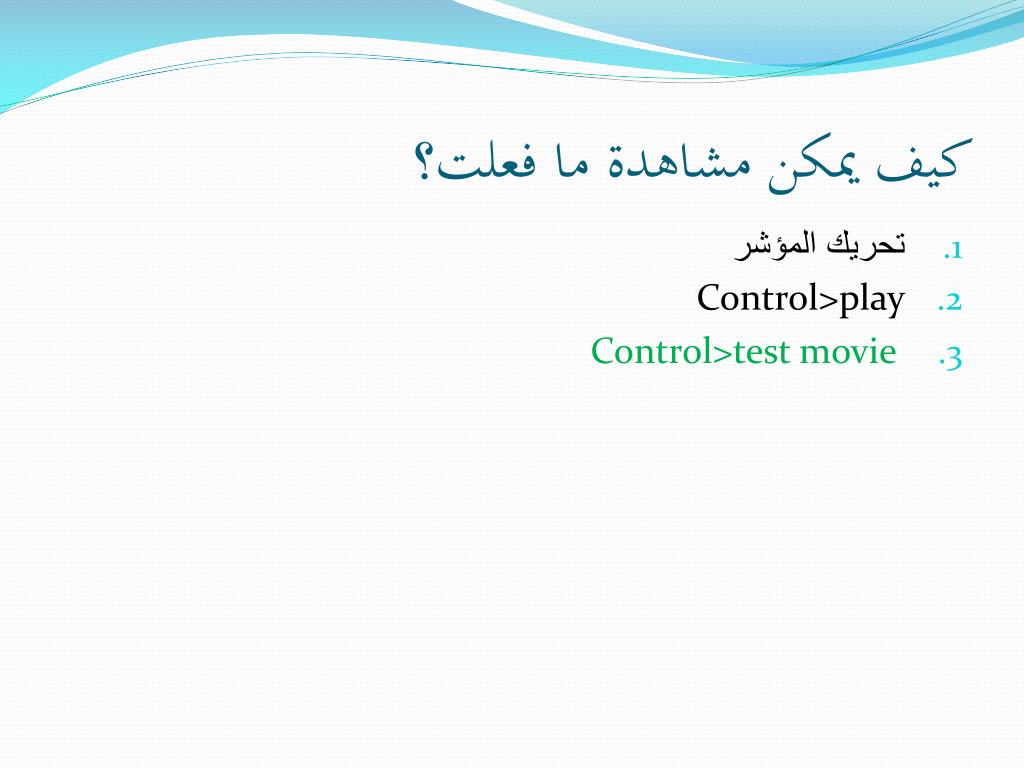 كيف يمكن مشاهدة ما فعلت؟

1. تحريك المؤشر
2. Control>play
3. Control>test movie